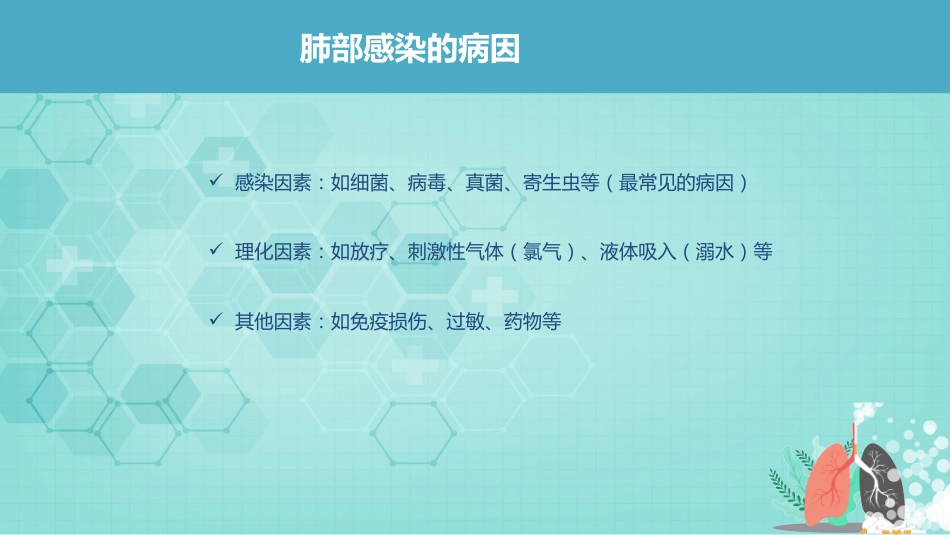 肺部感染的病因

✓ 感染因素：如细菌、病毒、真菌、寄生虫等（最常见的病因）

✓ 理化因素：如放疗、刺激性气体（氯气）、液体吸入（溺水）等

✓ 其他因素：如免疫损伤、过敏、药物等